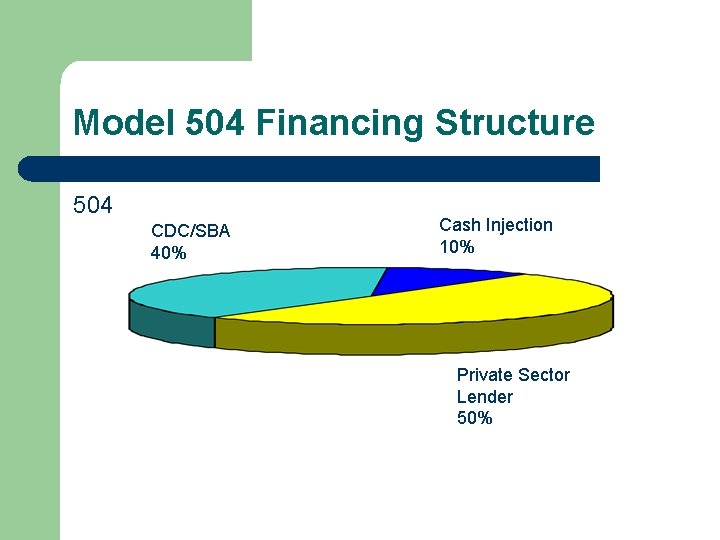 Model 504 Financing Structure

504

CDC/SBA
40%

Cash Injection
10%

Private Sector
Lender
50%